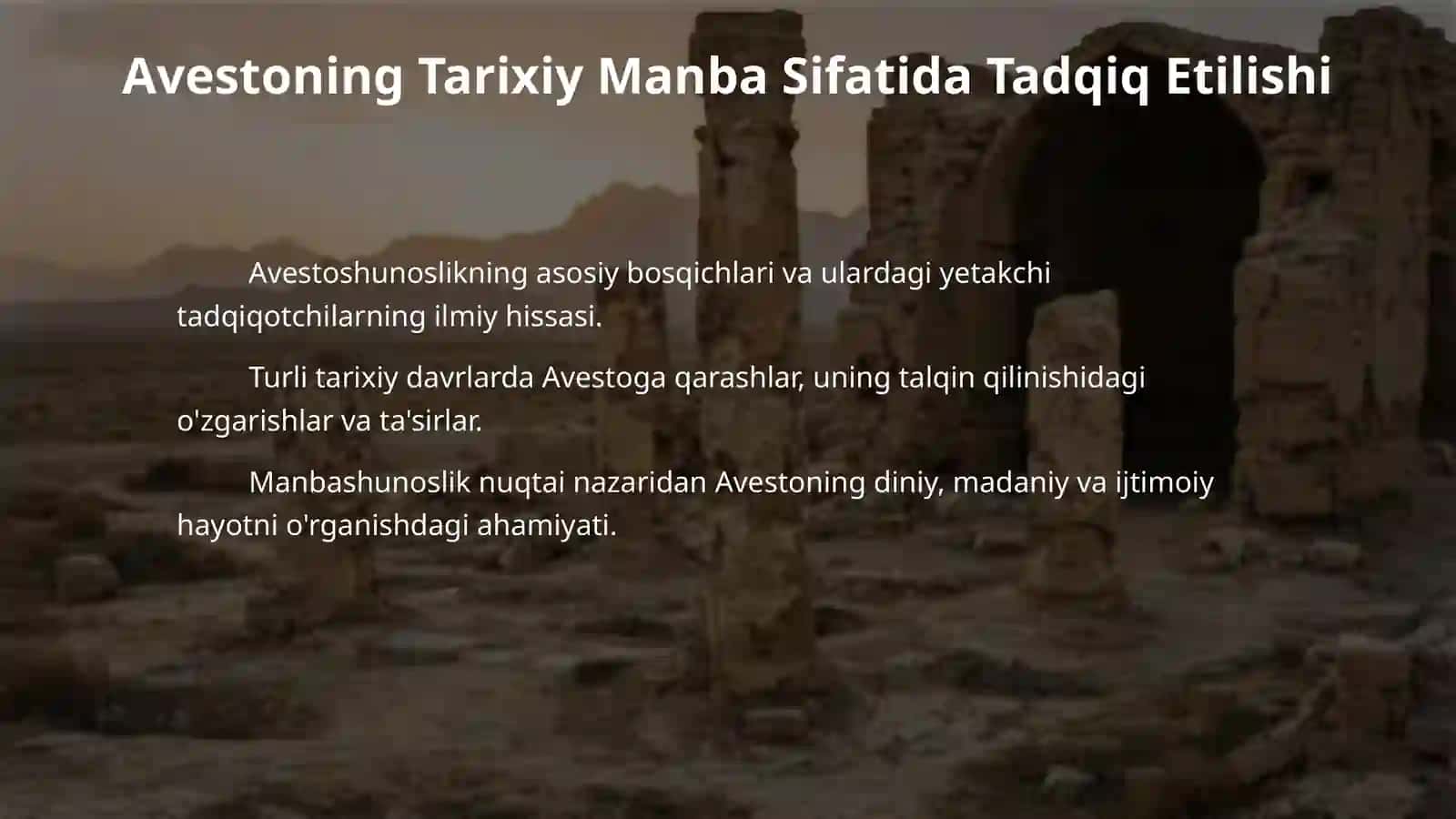 Avestoning Tarixiy Manba Sifatida Tadqiq Etilishi

Avestoshunoslikning asosiy bosqichlari va ulardagi yetakchi tadqiqotchilarning ilmiy hissasi.

Turli tarixiy davrlarda Avestoga qarashlar, uning talqin qilinishidagi o'zgarishlar va ta'sirlar.

Manbashunoslik nuqtai nazaridan Avestoning diniy, madaniy va ijtimoiy hayotni o'rganishdagi ahamiyati.